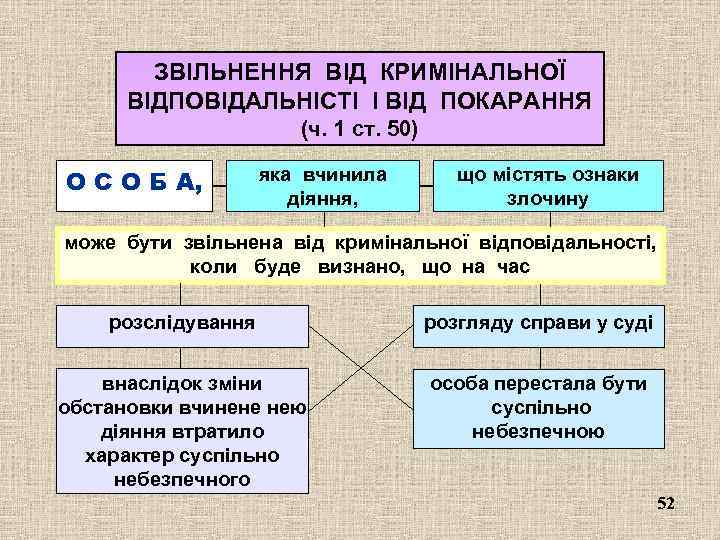 ЗВІЛЬНЕННЯ ВІД КРИМІНАЛЬНОЇ ВІДПОВІДАЛЬНІСТІ І ВІД ПОКАРАННЯ (ч. 1 ст. 50)

О С О Б А,

яка вчинила діяння,

що містять ознаки злочину

може бути звільнена від кримінальної відповідальності, коли буде визнано, що на час

розслідування

розгляду справи у суді

внаслідок зміни обстановки вчинене нею діяння втратило характер суспільно небезпечного

особа перестала бути суспільно небезпечною

52